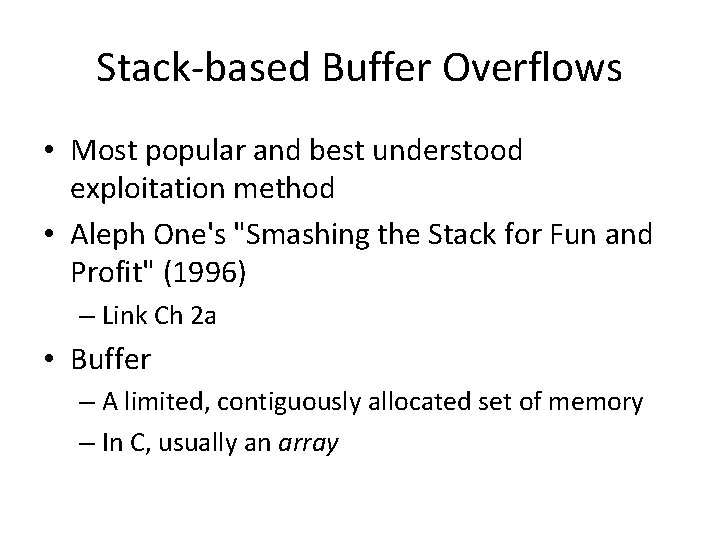 Stack-based Buffer Overflows

• Most popular and best understood exploitation method

• Aleph One's "Smashing the Stack for Fun and Profit" (1996)

– Link Ch 2a

• Buffer

– A limited, contiguously allocated set of memory

– In C, usually an array